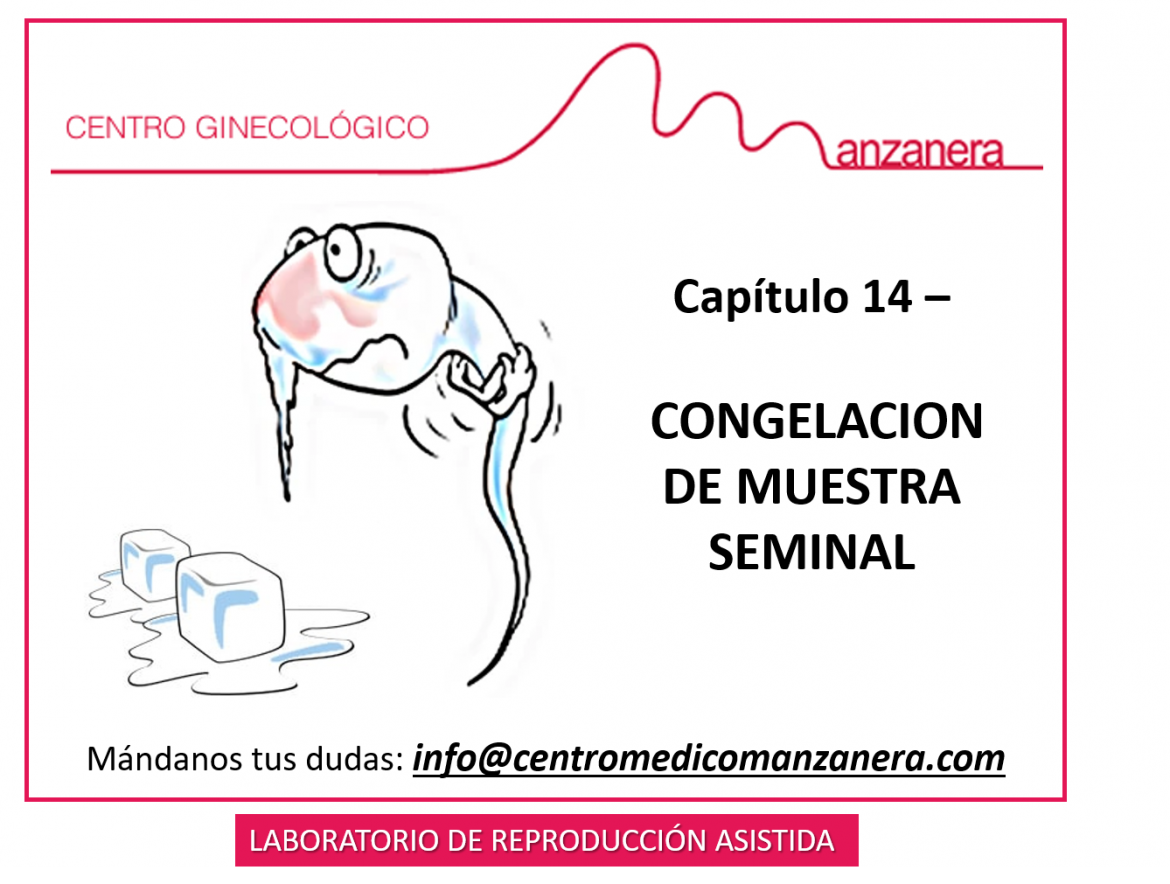 CENTRO GINECOLÓGICO

Manzanera

Capítulo 14 –

CONGELACION DE MUESTRA SEMINAL

Mándanos tus dudas: info@centromedicomanzanera.com

LABORATORIO DE REPRODUCCIÓN ASISTIDA